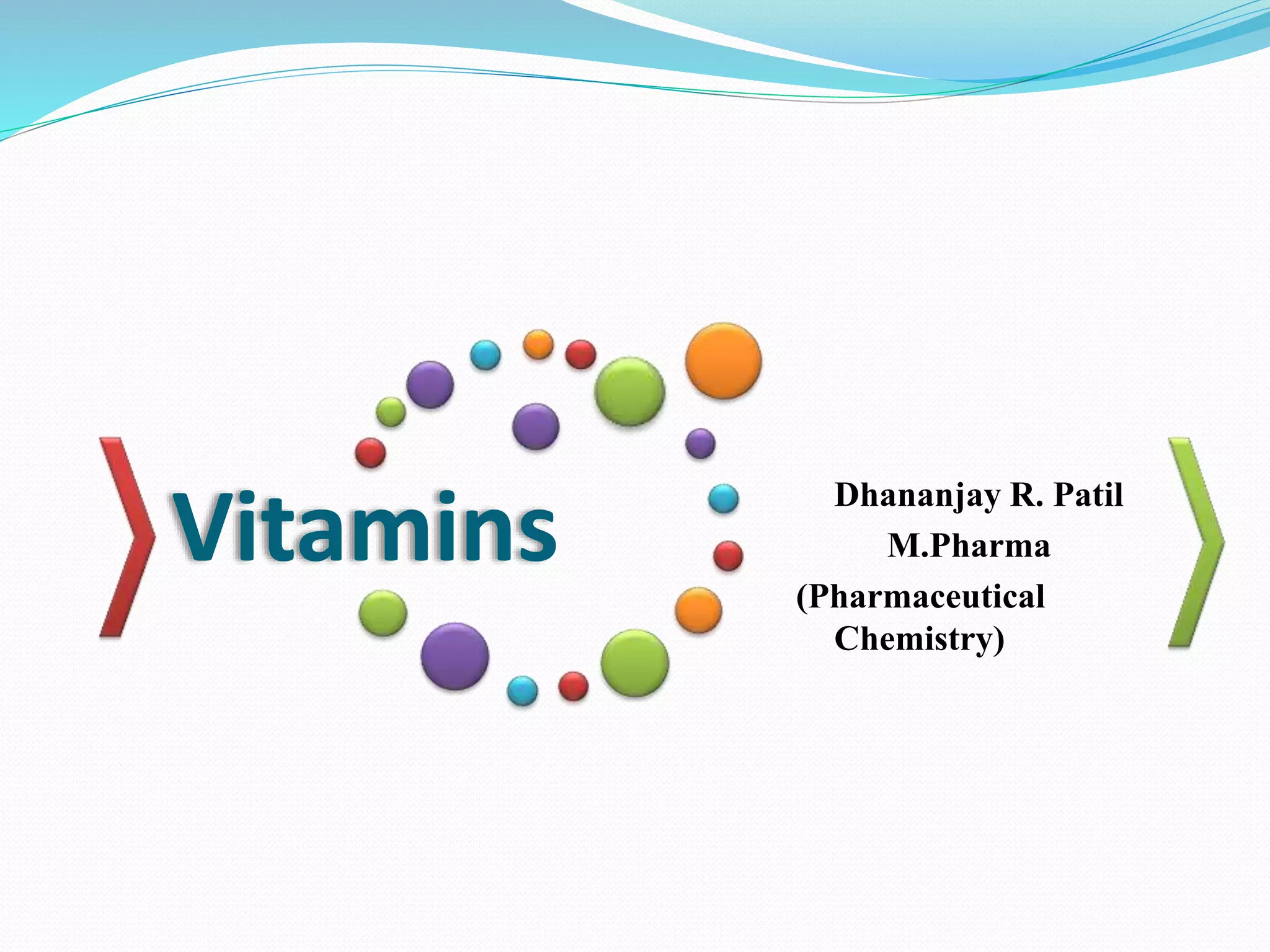 Vitamins

Dhananjay R. Patil
M.Pharma
(Pharmaceutical Chemistry)